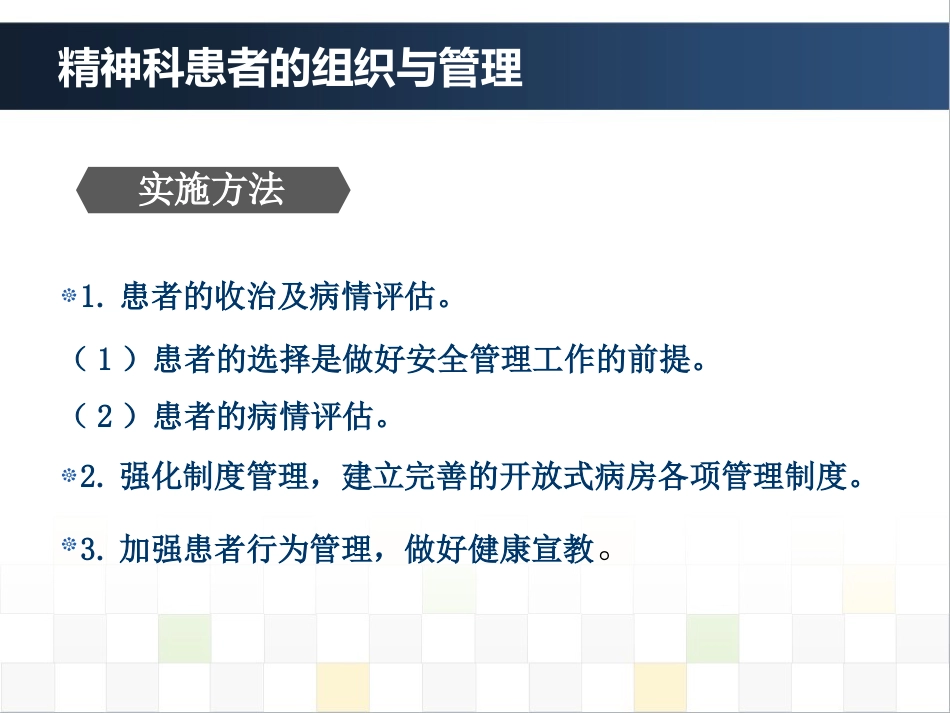 精神科患者的组织与管理

实施方法

1. 患者的收治及病情评估。

（1）患者的选择是做好安全管理工作的前提。

（2）患者的病情评估。

2. 强化制度管理，建立完善的开放式病房各项管理制度。

3. 加强患者行为管理，做好健康宣教。